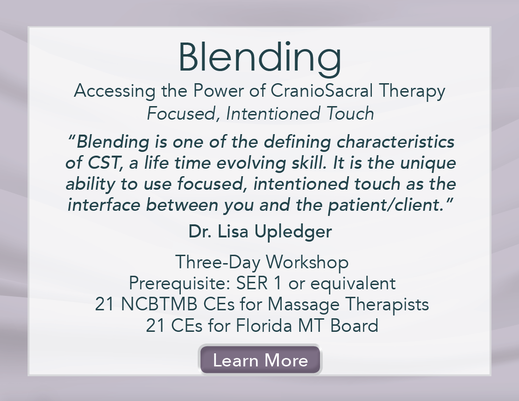 Blending

Accessing the Power of CranioSacral Therapy
Focused, Intentioned Touch

"Blending is one of the defining characteristics of CST, a life time evolving skill. It is the unique ability to use focused, intentioned touch as the interface between you and the patient/client."

Dr. Lisa Upledger

Three-Day Workshop
Prerequisite: SER 1 or equivalent
21 NCBTMB CEs for Massage Therapists
21 CEs for Florida MT Board

Learn More